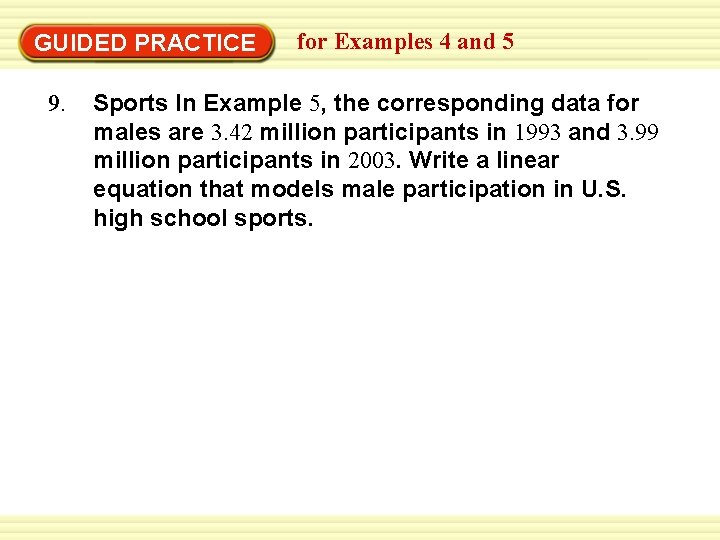 GUIDED PRACTICE for Examples 4 and 5

9. Sports In Example 5, the corresponding data for males are 3.42 million participants in 1993 and 3.99 million participants in 2003. Write a linear equation that models male participation in U.S. high school sports.